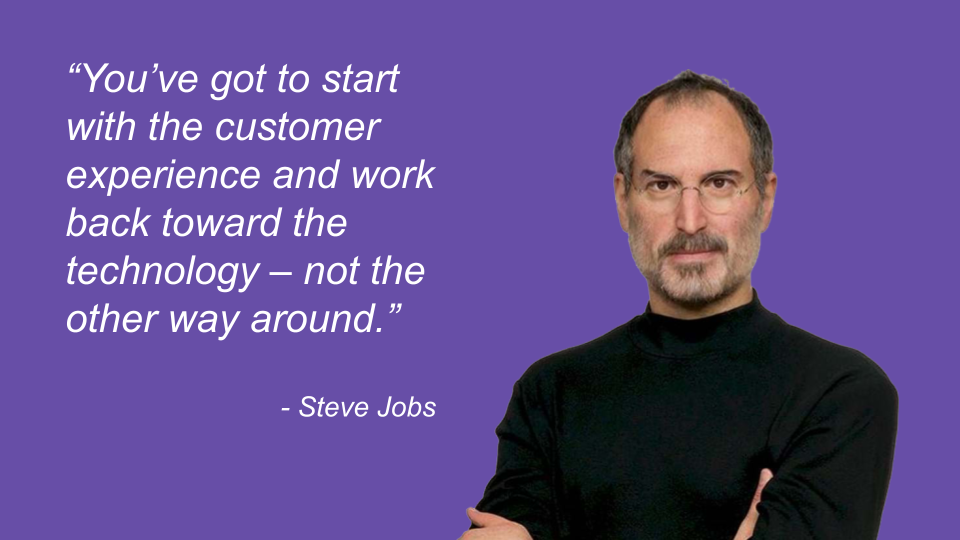 “You’ve got to start with the customer experience and work back toward the technology – not the other way around.”

- Steve Jobs